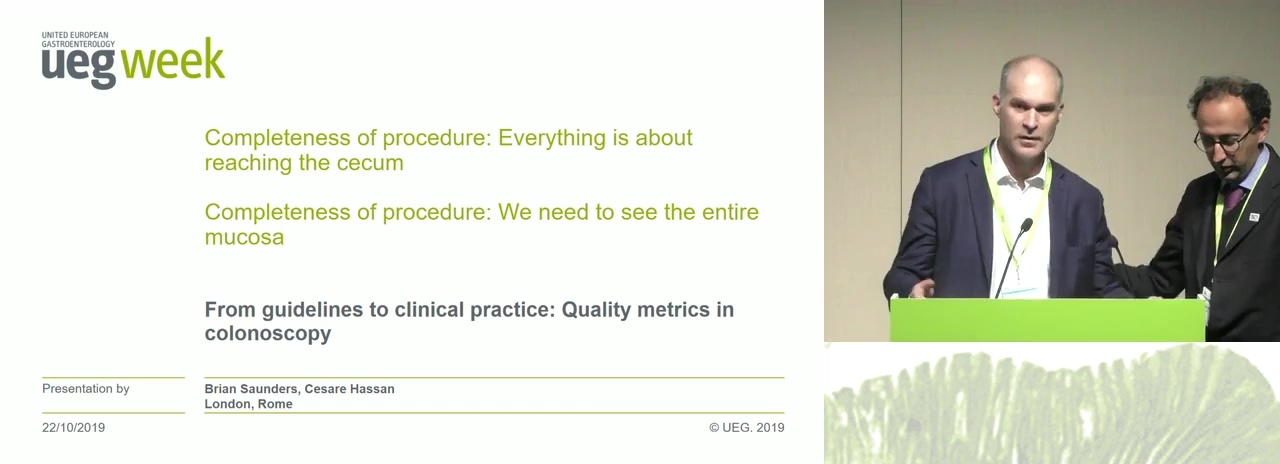 UNITED EUROPEAN GASTROENTEROLOGY
ueg week

Completeness of procedure: Everything is about reaching the cecum

Completeness of procedure: We need to see the entire mucosa

From guidelines to clinical practice: Quality metrics in colonoscopy

Presentation by

Brian Saunders, Cesare Hassan
London, Rome

22/10/2019

© UEG. 2019